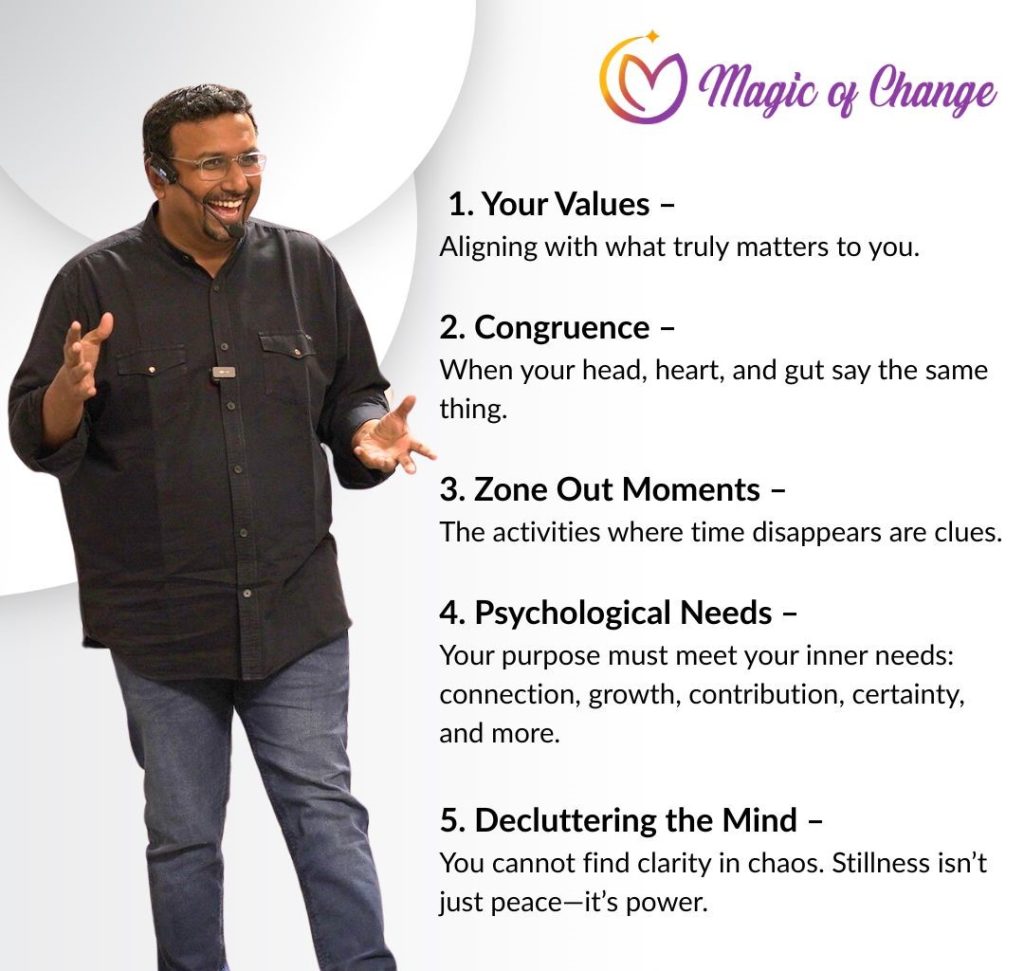 Magic of Change

1. Your Values –
Aligning with what truly matters to you.

2. Congruence –
When your head, heart, and gut say the same thing.

3. Zone Out Moments –
The activities where time disappears are clues.

4. Psychological Needs –
Your purpose must meet your inner needs: connection, growth, contribution, certainty, and more.

5. Decluttering the Mind –
You cannot find clarity in chaos. Stillness isn't just peace—it's power.